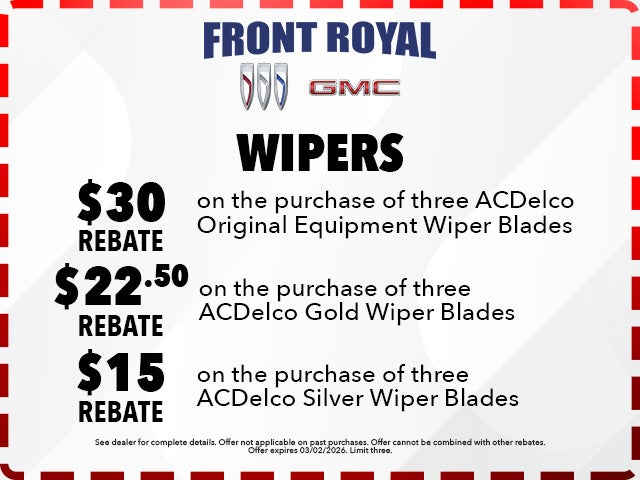 FRONT ROYAL

GMC

WIPERS

$30 REBATE
on the purchase of three ACDelco Original Equipment Wiper Blades

$22.50 REBATE
on the purchase of three ACDelco Gold Wiper Blades

$15 REBATE
on the purchase of three ACDelco Silver Wiper Blades

See dealer for complete details. Offer not applicable on past purchases. Offer cannot be combined with other rebates. Offer expires 03/02/2026. Limit three.